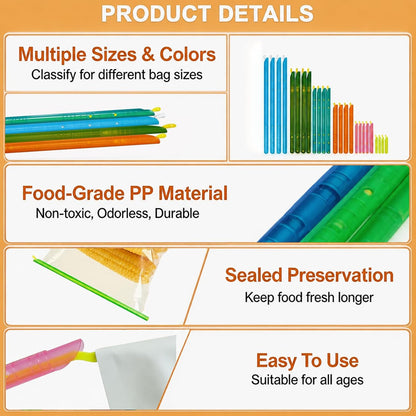 PRODUCT DETAILS

Multiple Sizes & Colors
Classify for different bag sizes

Food-Grade PP Material
Non-toxic, Odorless, Durable

Sealed Preservation
Keep food fresh longer

Easy To Use
Suitable for all ages